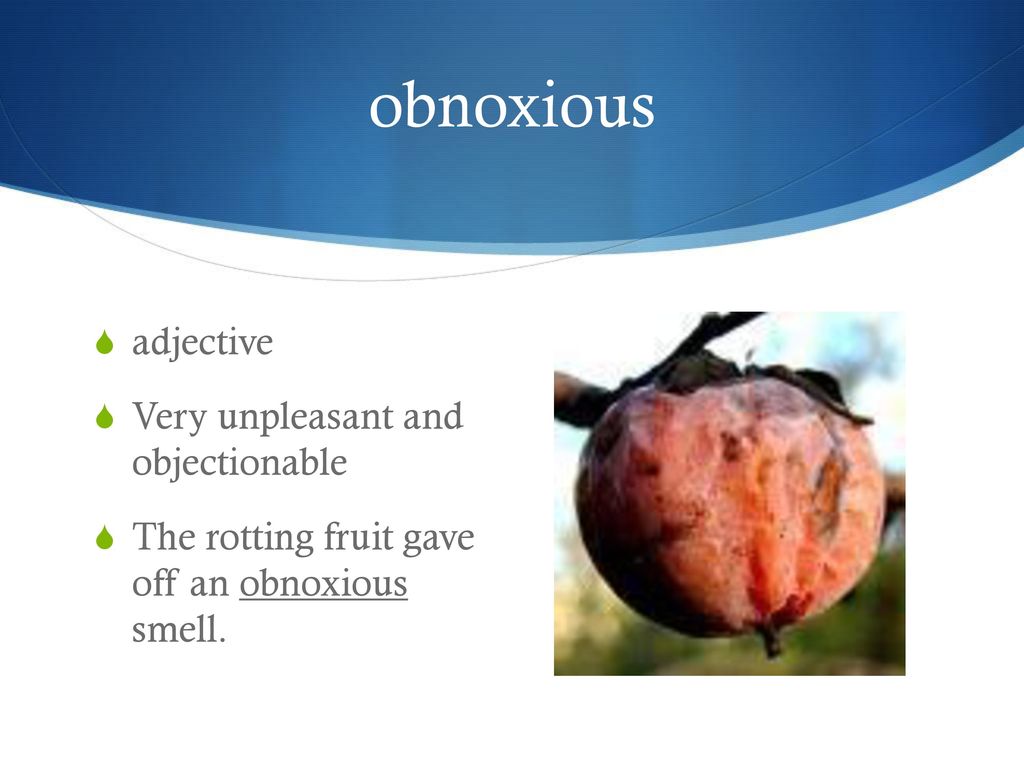 obnoxious

adjective

Very unpleasant and objectionable

The rotting fruit gave off an obnoxious smell.